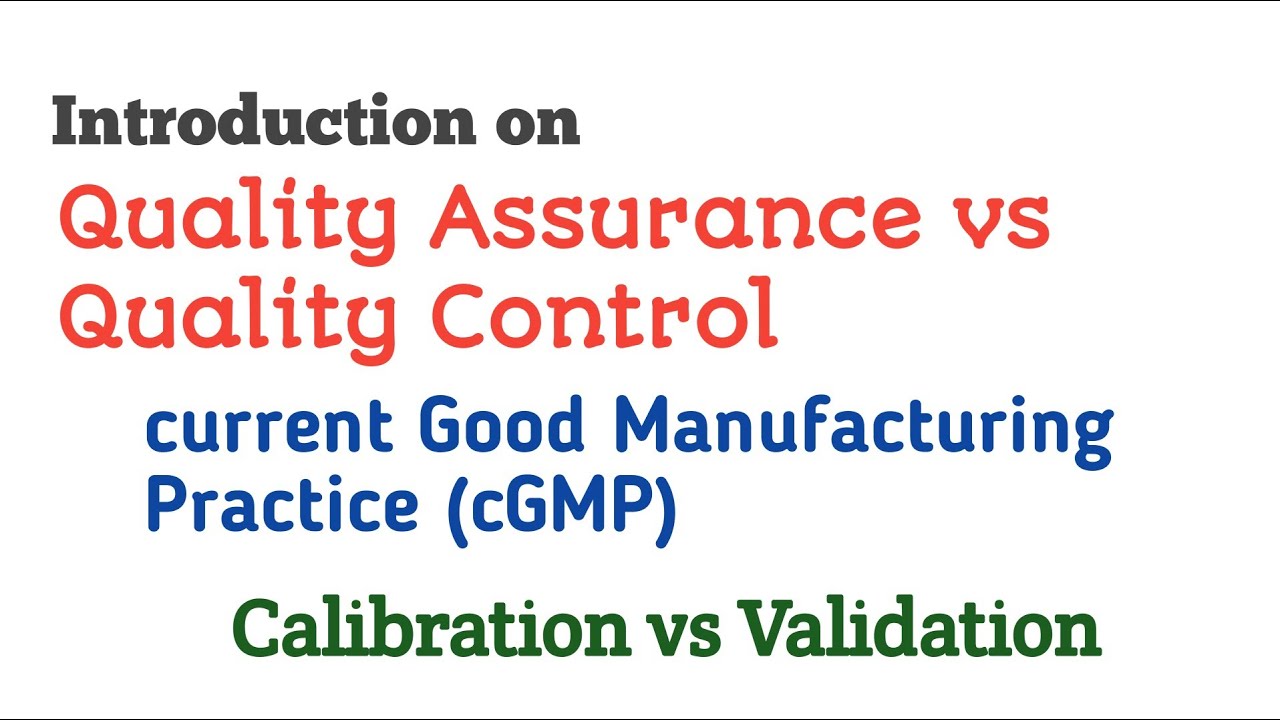 Introduction on

Quality Assurance vs Quality Control

current Good Manufacturing Practice (cGMP)

Calibration vs Validation